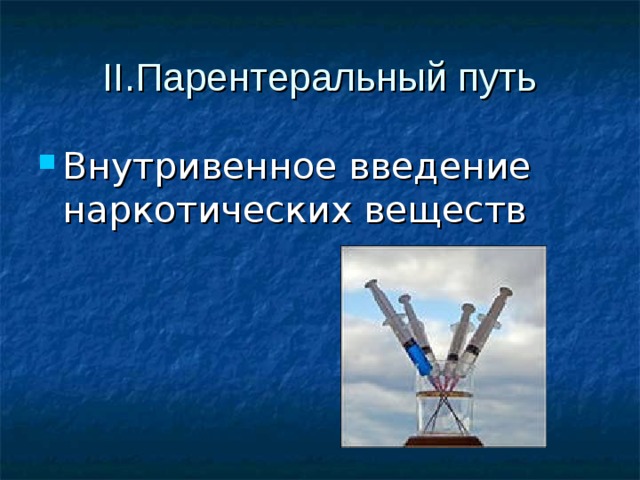 II.Парентеральный путь

Внутривенное введение наркотических веществ